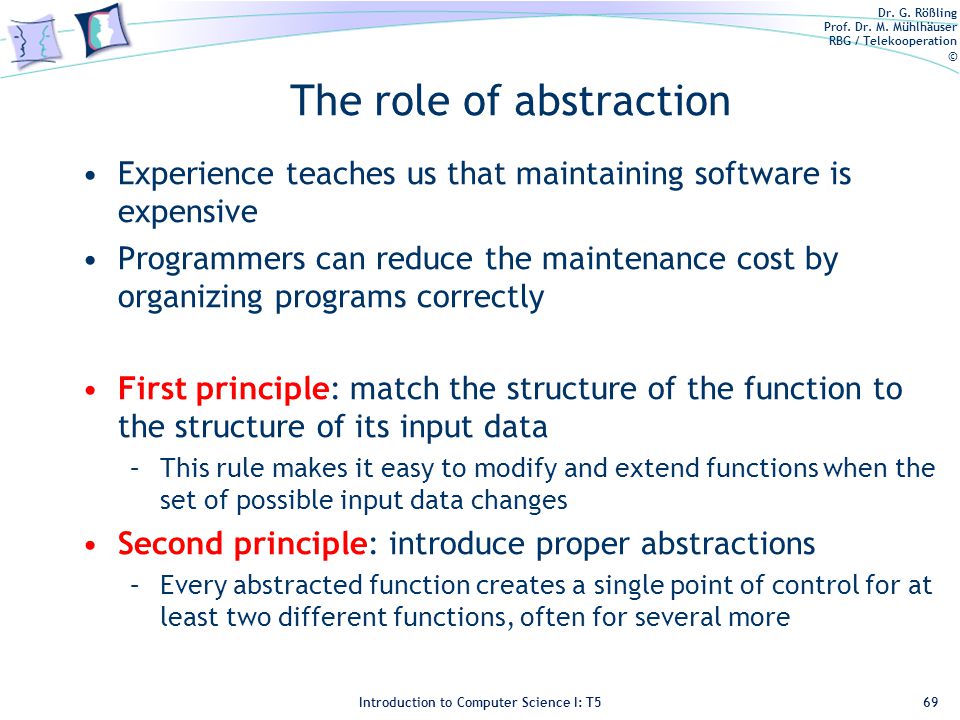 Dr. G. Rößling
Prof. Dr. M. Mühlhäuser
RBG / Telekooperation
©

The role of abstraction

• Experience teaches us that maintaining software is expensive
• Programmers can reduce the maintenance cost by organizing programs correctly

• First principle: match the structure of the function to the structure of its input data
– This rule makes it easy to modify and extend functions when the set of possible input data changes
• Second principle: introduce proper abstractions
– Every abstracted function creates a single point of control for at least two different functions, often for several more

Introduction to Computer Science I: T5

69